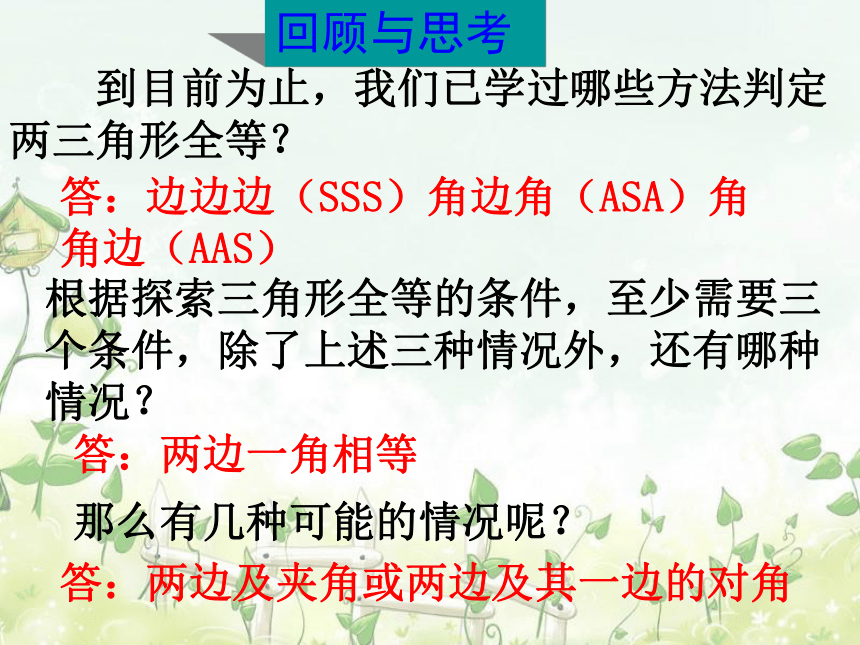 回顾与思考

到目前为止，我们已学过哪些方法判定两三角形全等？

答：边边边（SSS）角边角（ASA）角角边（AAS）

根据探索三角形全等的条件，至少需要三个条件，除了上述三种情况外，还有哪种情况？

答：两边一角相等

那么有几种可能的情况呢？

答：两边及夹角或两边及其一边的对角